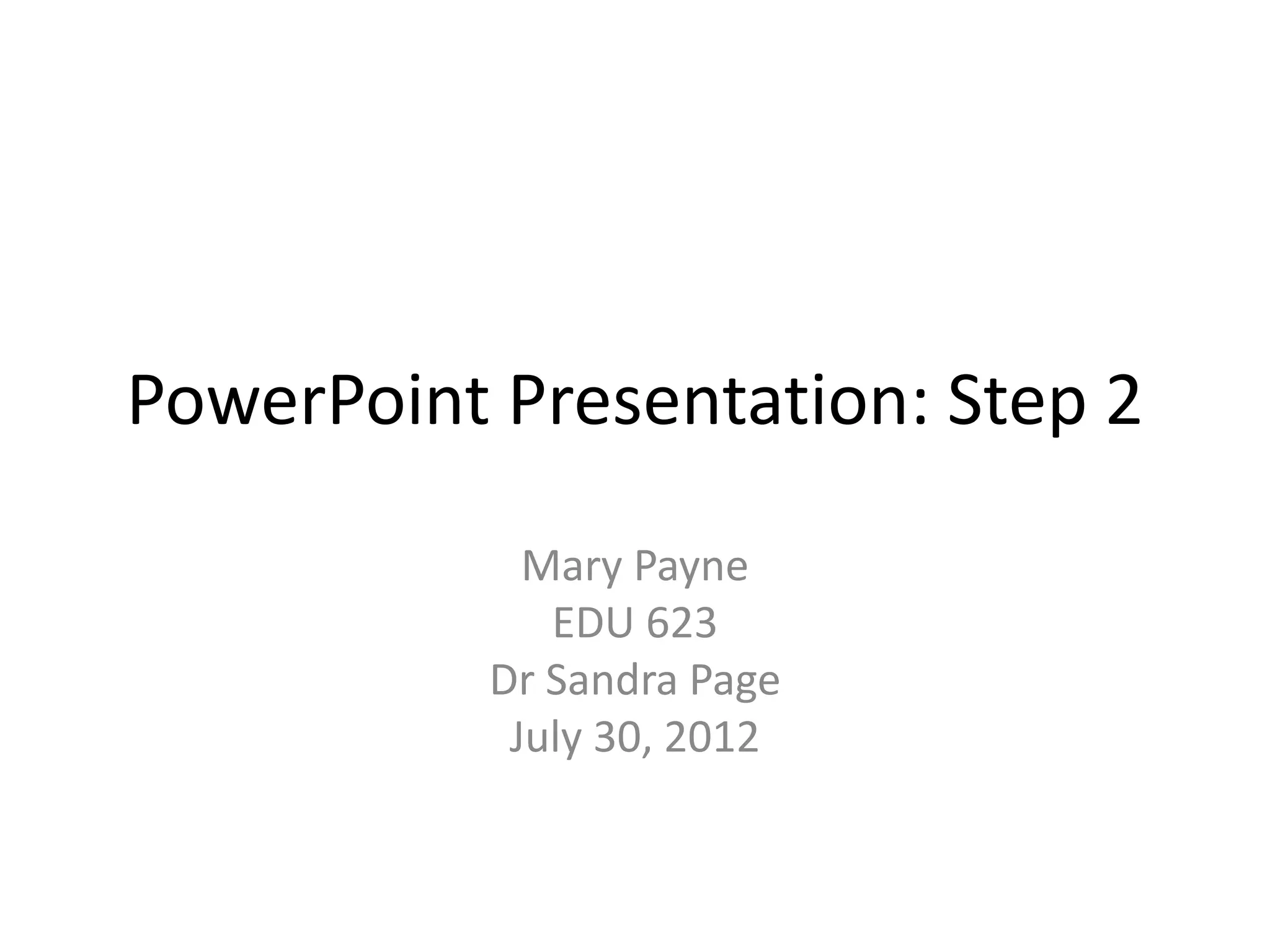 PowerPoint Presentation: Step 2

Mary Payne
EDU 623
Dr Sandra Page
July 30, 2012